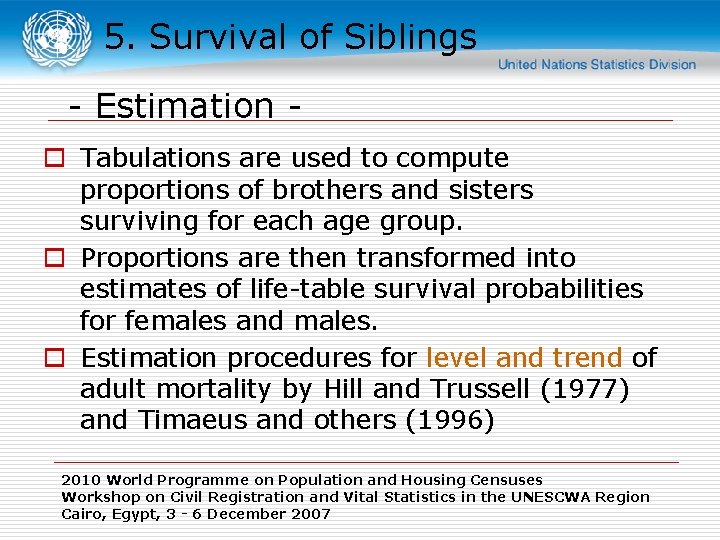 5. Survival of Siblings

United Nations Statistics Division

- Estimation -

Tabulations are used to compute proportions of brothers and sisters surviving for each age group.

Proportions are then transformed into estimates of life-table survival probabilities for females and males.

Estimation procedures for level and trend of adult mortality by Hill and Trussell (1977) and Timaeus and others (1996)

2010 World Programme on Population and Housing Censuses
Workshop on Civil Registration and Vital Statistics in the UNESCWA Region
Cairo, Egypt, 3 - 6 December 2007